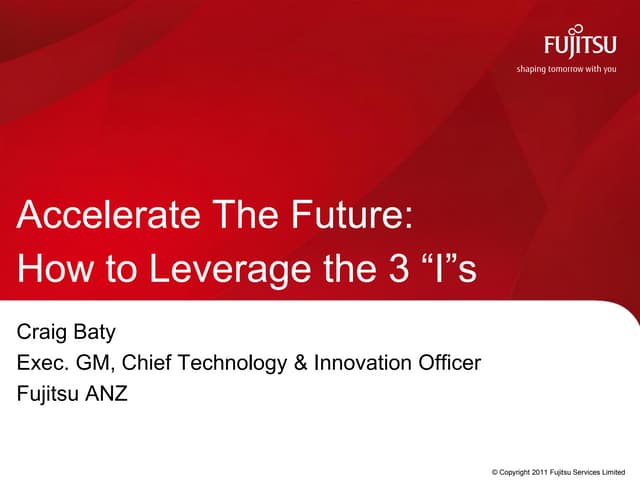 FUJITSU
shaping tomorrow with you

Accelerate The Future:
How to Leverage the 3 “I”s

Craig Baty
Exec. GM, Chief Technology & Innovation Officer
Fujitsu ANZ

© Copyright 2011 Fujitsu Services Limited